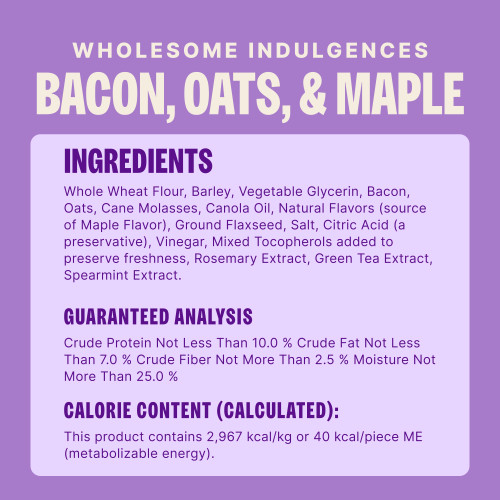 WHOLESOME INDULGENCES
BACON, OATS, & MAPLE

INGREDIENTS

Whole Wheat Flour, Barley, Vegetable Glycerin, Bacon, Oats, Cane Molasses, Canola Oil, Natural Flavors (source of Maple Flavor), Ground Flaxseed, Salt, Citric Acid (a preservative), Vinegar, Mixed Tocopherols added to preserve freshness, Rosemary Extract, Green Tea Extract, Spearmint Extract.

GUARANTEED ANALYSIS

Crude Protein Not Less Than 10.0 % Crude Fat Not Less Than 7.0 % Crude Fiber Not More Than 2.5 % Moisture Not More Than 25.0 %

CALORIE CONTENT (CALCULATED):

This product contains 2,967 kcal/kg or 40 kcal/piece ME (metabolizable energy).